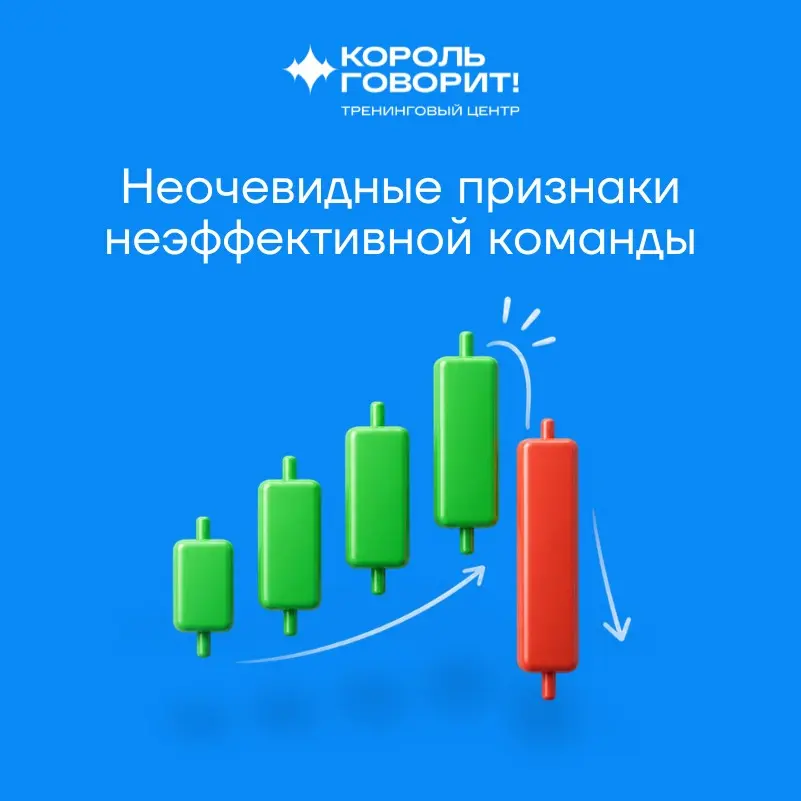 КОРОЛЬ ГОВОРИТ!
ТРЕНИНГОВЫЙ ЦЕНТР

Неочевидные признаки неэффективной команды